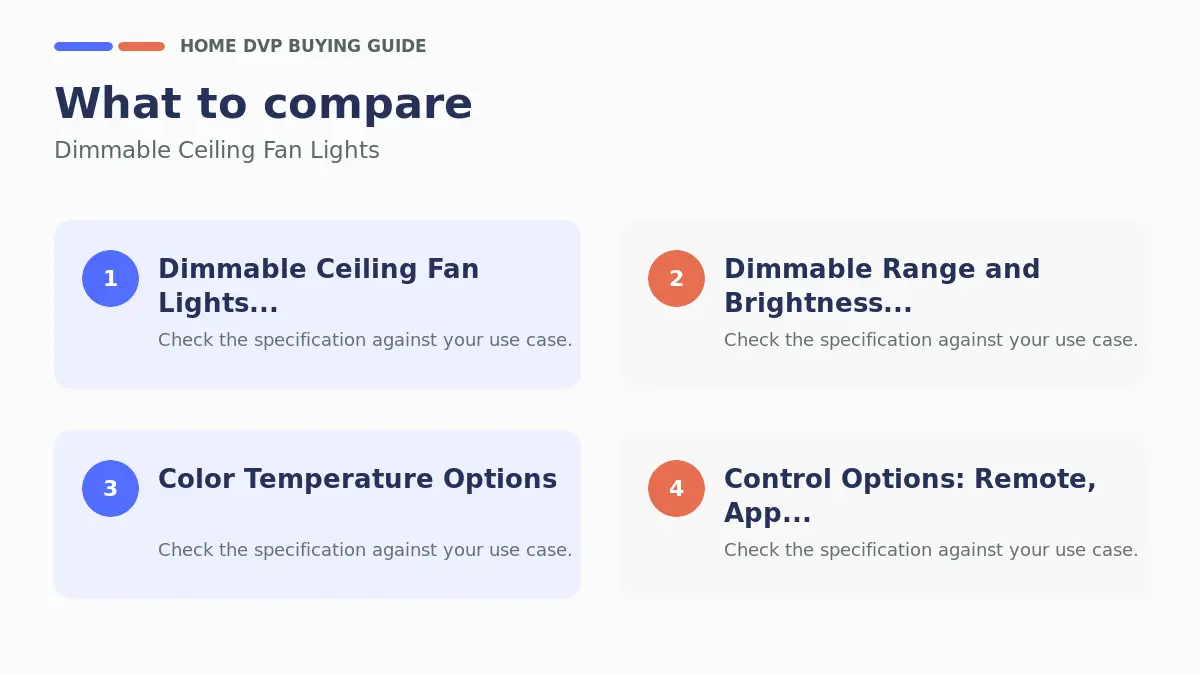 HOME DVP BUYING GUIDE

What to compare

Dimmable Ceiling Fan Lights

1

Dimmable Ceiling Fan Lights...

Check the specification against your use case.

2

Dimmable Range and Brightness...

Check the specification against your use case.

3

Color Temperature Options

Check the specification against your use case.

4

Control Options: Remote, App...

Check the specification against your use case.